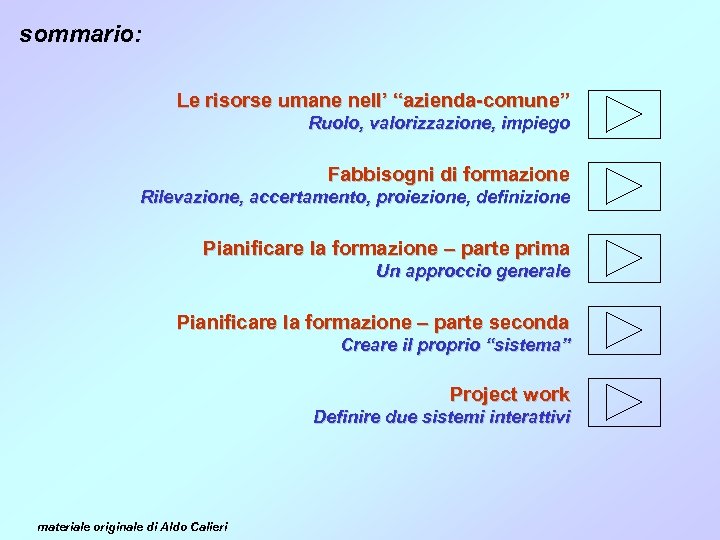 sommario:

Le risorse umane nell' "azienda-comune"
Ruolo, valorizzazione, impiego

Fabbisogni di formazione
Rilevazione, accertamento, proiezione, definizione

Pianificare la formazione – parte prima
Un approccio generale

Pianificare la formazione – parte seconda
Creare il proprio "sistema"

Project work
Definire due sistemi interattivi

materiale originale di Aldo Calieri